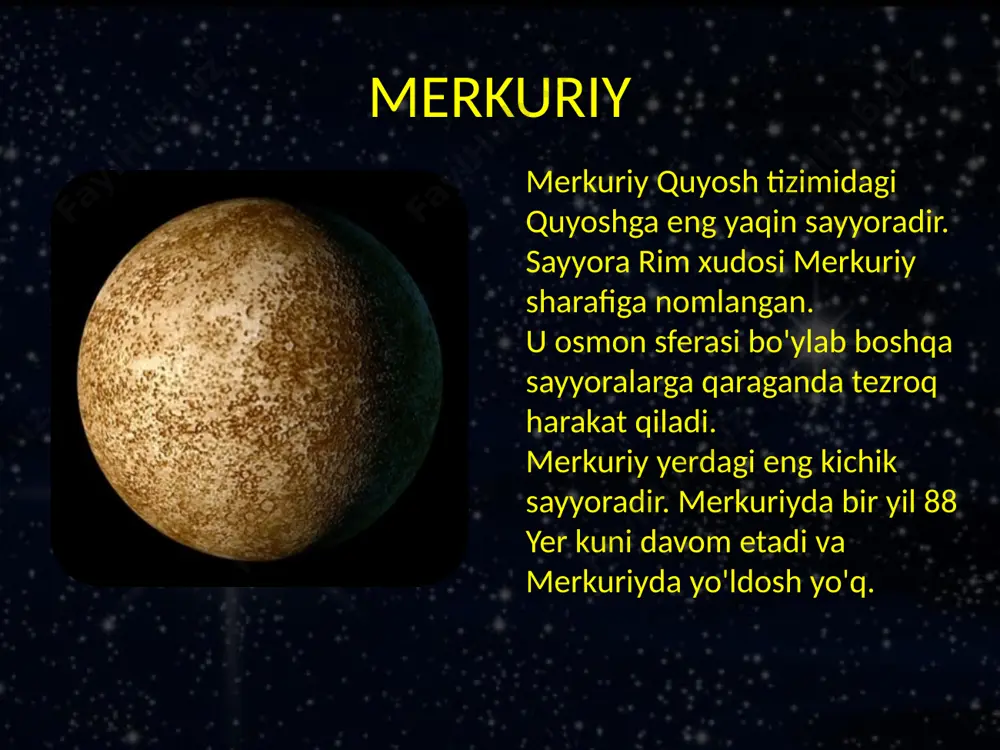 MERKURIY

Merkuriy Quyosh tizimidagi Quyoshga eng yaqin sayyoradir. Sayyora Rim xudosi Merkuriy sharafiga nomlangan.
U osmon sferasi bo'ylab boshqa sayyoralarga qaraganda tezroq harakat qiladi.
Merkuriy yerdagi eng kichik sayyoradir. Merkuriyda bir yil 88 Yer kuni davom etadi va Merkuriyda yo'ldosh yo'q.